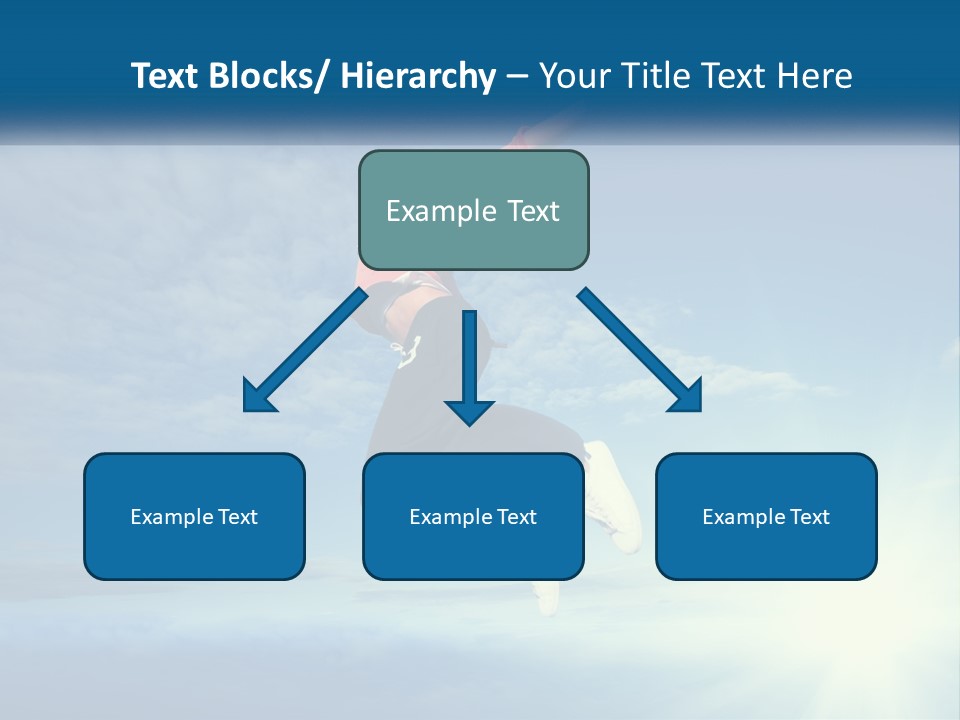 Text Blocks/ Hierarchy – Your Title Text Here

Example Text

Example Text

Example Text

Example Text